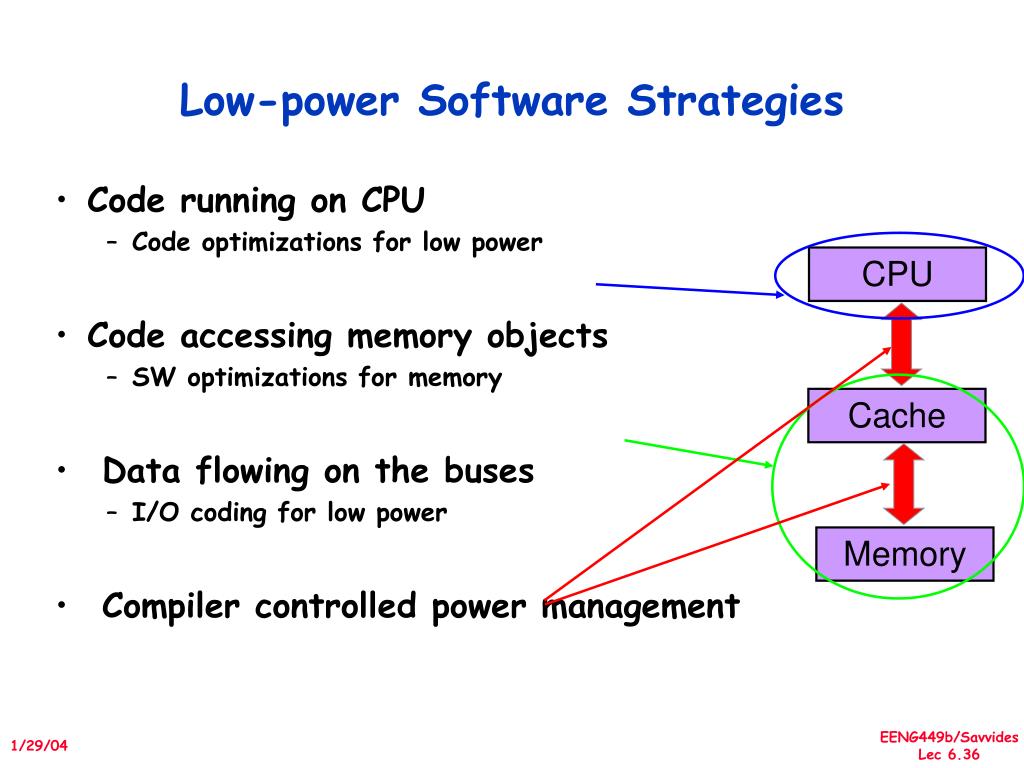 Low-power Software Strategies

• Code running on CPU
– Code optimizations for low power

• Code accessing memory objects
– SW optimizations for memory

• Data flowing on the buses
– I/O coding for low power

• Compiler controlled power management

CPU

Cache

Memory

1/29/04

EENG449b/Savvides
Lec 6.36